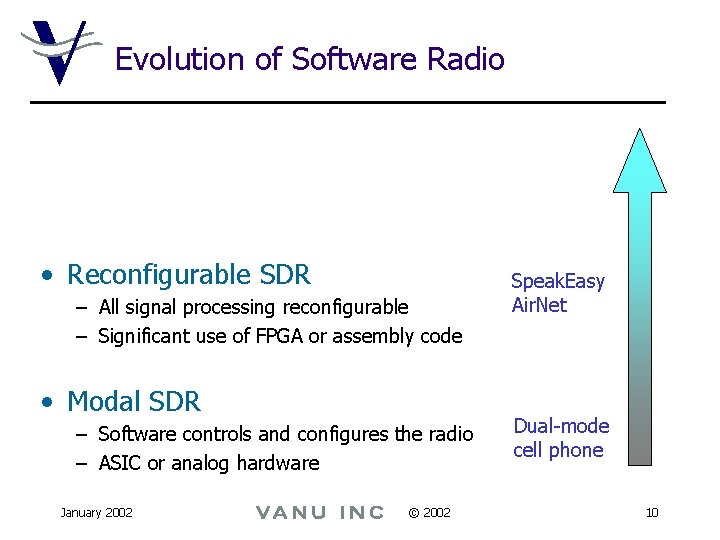 Evolution of Software Radio

• Reconfigurable SDR
– All signal processing reconfigurable
– Significant use of FPGA or assembly code

SpeakEasy
AirNet

• Modal SDR
– Software controls and configures the radio
– ASIC or analog hardware

Dual-mode
cell phone

January 2002 VANU INC © 2002 10